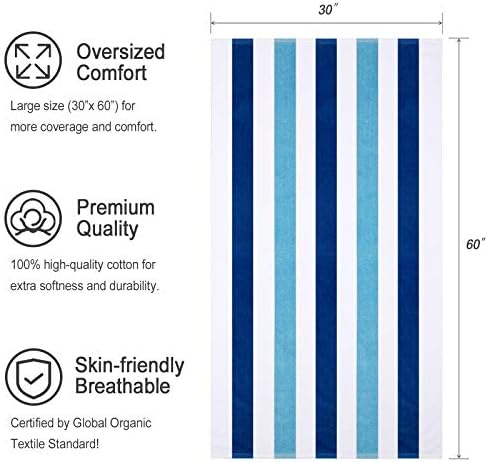 Oversized Comfort

Large size (30"x 60") for more coverage and comfort.

Premium Quality

100% high-quality cotton for extra softness and durability.

Skin-friendly Breathable

Certified by Global Organic Textile Standard!

30"

60"